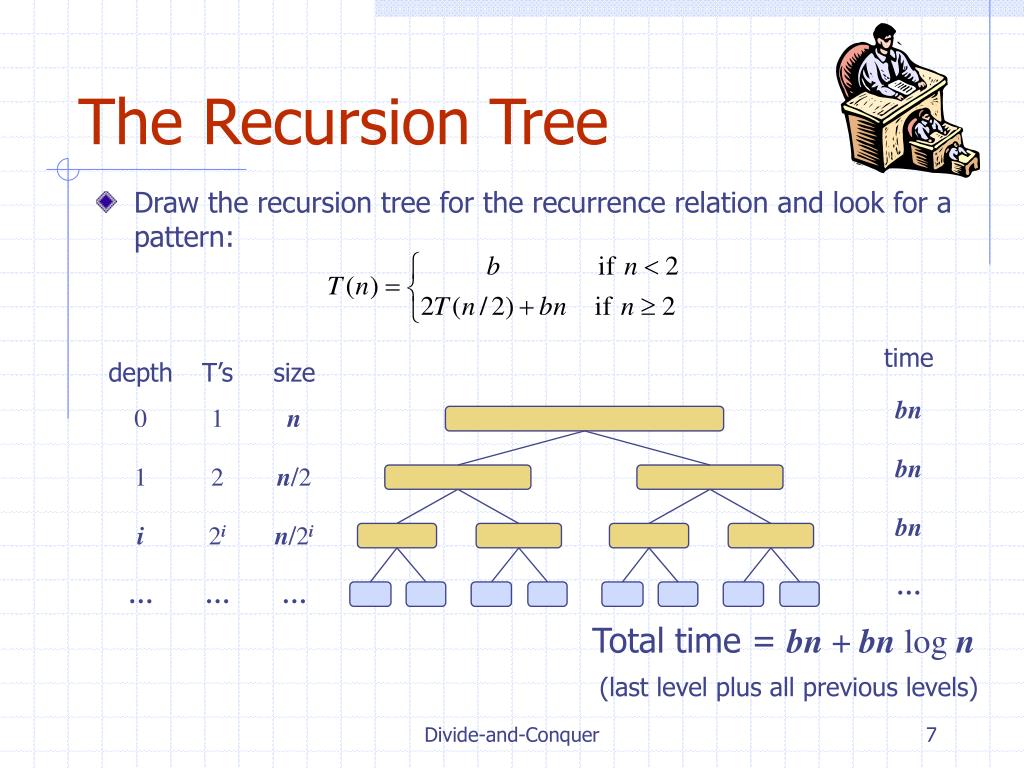 The Recursion Tree

Draw the recursion tree for the recurrence relation and look for a pattern:

$T(n) = \begin{cases} b & \text{if } n < 2 \\ 2T(n/2) + bn & \text{if } n \geq 2 \end{cases}$

| depth | T's | size | time |
|---|---|---|---|
| 0 | 1 | $n$ | $bn$ |
| 1 | 2 | $n/2$ | $bn$ |
| $i$ | $2^i$ | $n/2^i$ | $bn$ |
| … | … | … | … |

Total time = $bn + bn \log n$

(last level plus all previous levels)

Divide-and-Conquer

7